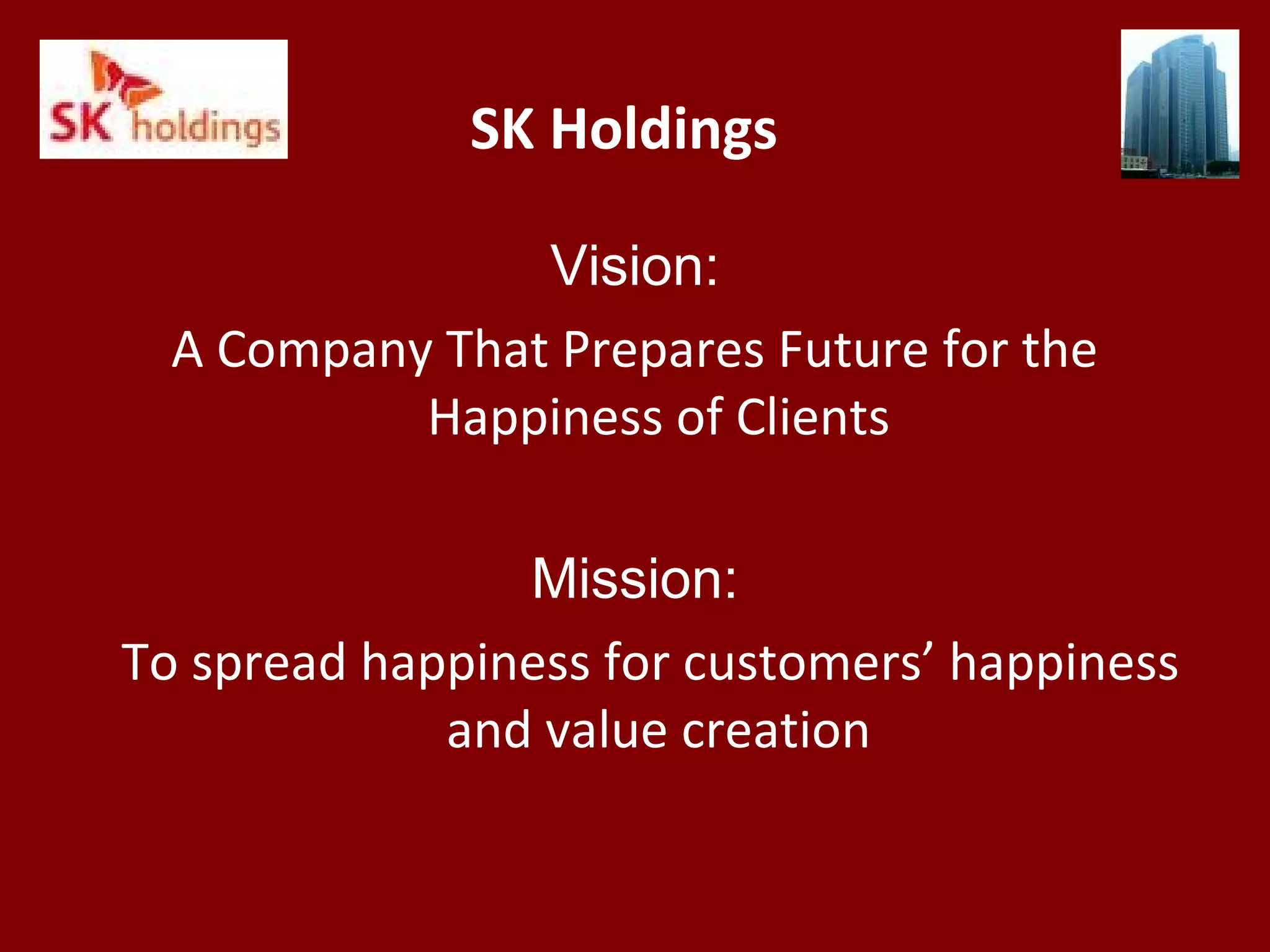 SK holdings

SK Holdings

Vision:

A Company That Prepares Future for the Happiness of Clients

Mission:

To spread happiness for customers’ happiness and value creation